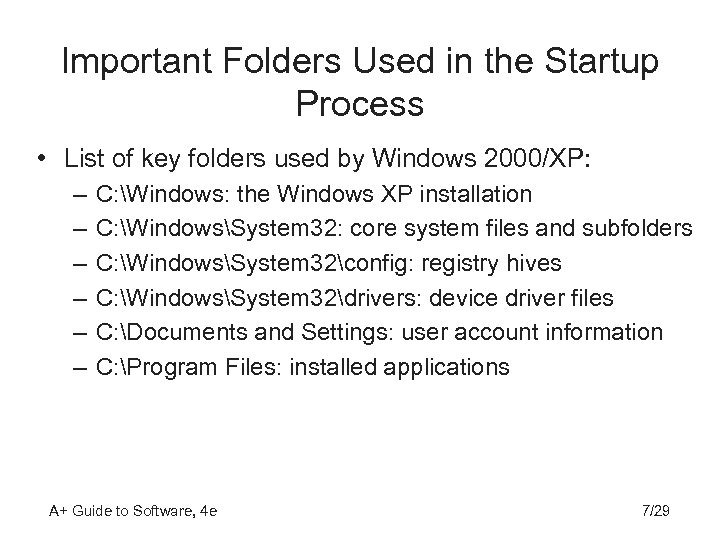 Important Folders Used in the Startup Process

• List of key folders used by Windows 2000/XP:
– C:\Windows: the Windows XP installation
– C:\Windows\System32: core system files and subfolders
– C:\Windows\System32\config: registry hives
– C:\Windows\System32\drivers: device driver files
– C:\Documents and Settings: user account information
– C:\Program Files: installed applications

A+ Guide to Software, 4e

7/29